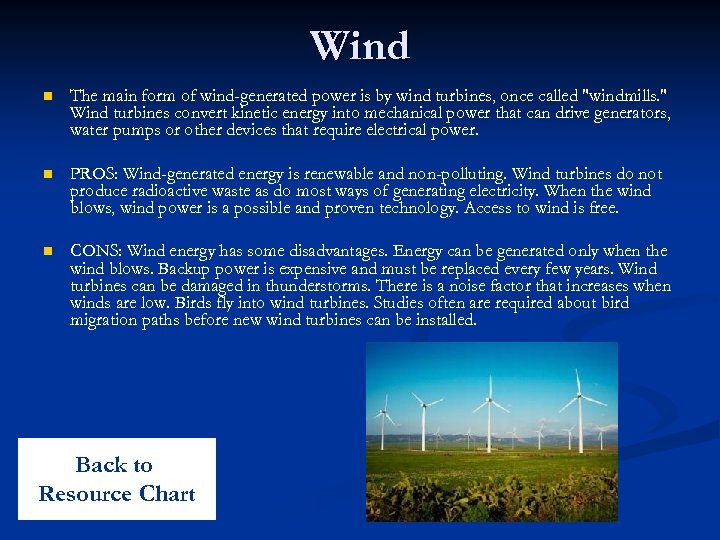 Wind

The main form of wind-generated power is by wind turbines, once called "windmills." Wind turbines convert kinetic energy into mechanical power that can drive generators, water pumps or other devices that require electrical power.

PROS: Wind-generated energy is renewable and non-polluting. Wind turbines do not produce radioactive waste as do most ways of generating electricity. When the wind blows, wind power is a possible and proven technology. Access to wind is free.

CONS: Wind energy has some disadvantages. Energy can be generated only when the wind blows. Backup power is expensive and must be replaced every few years. Wind turbines can be damaged in thunderstorms. There is a noise factor that increases when winds are low. Birds fly into wind turbines. Studies often are required about bird migration paths before new wind turbines can be installed.

Back to Resource Chart